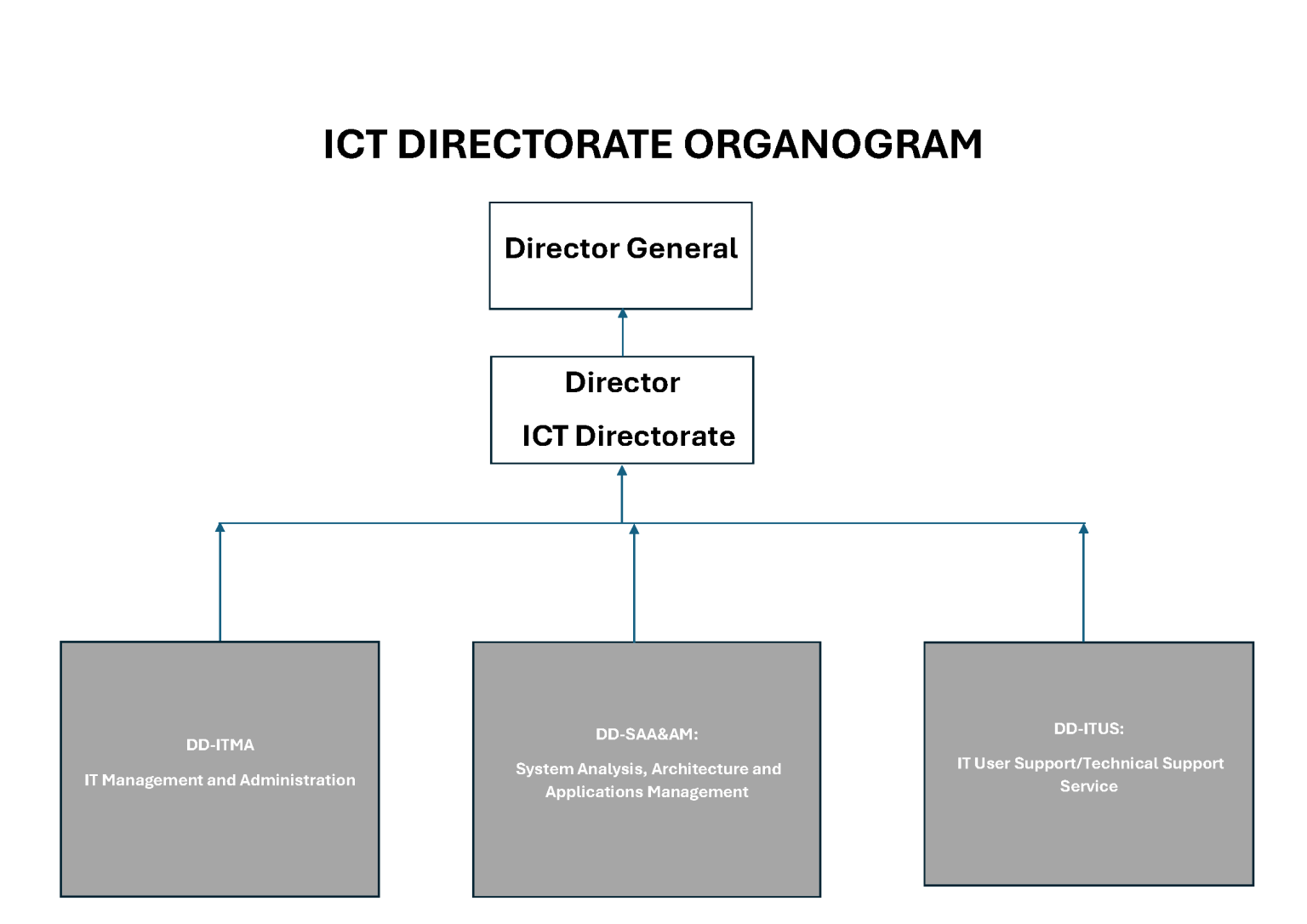 ICT DIRECTORATE ORGANOGRAM

Director General

Director

ICT Directorate

DD-ITMA

IT Management and Administration

DD-SAA&AM:

System Analysis, Architecture and Applications Management

DD-ITUS:

IT User Support/Technical Support Service